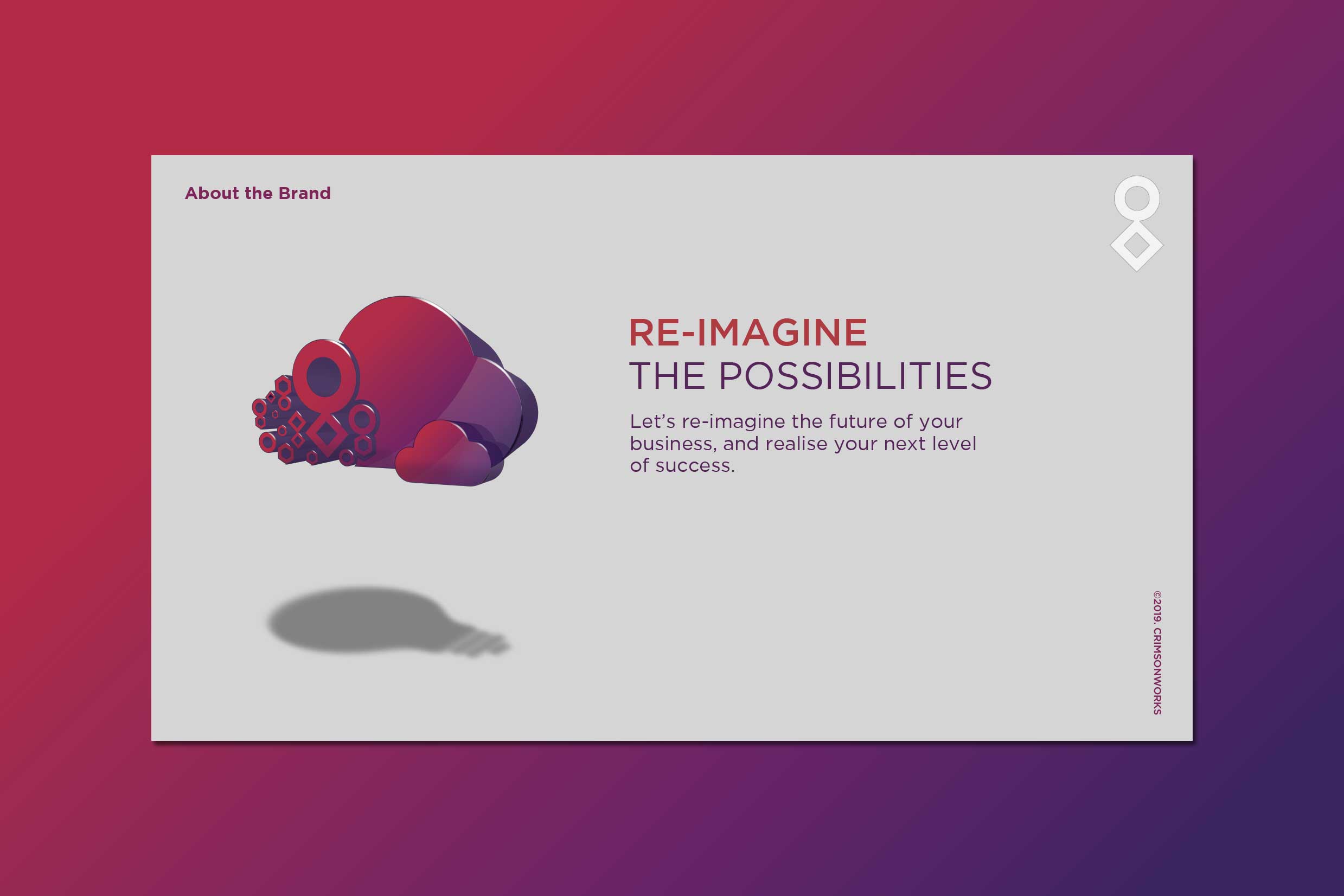 About the Brand

RE-IMAGINE
THE POSSIBILITIES

Let's re-imagine the future of your business, and realise your next level of success.

©2019. CRIMSONWORKS